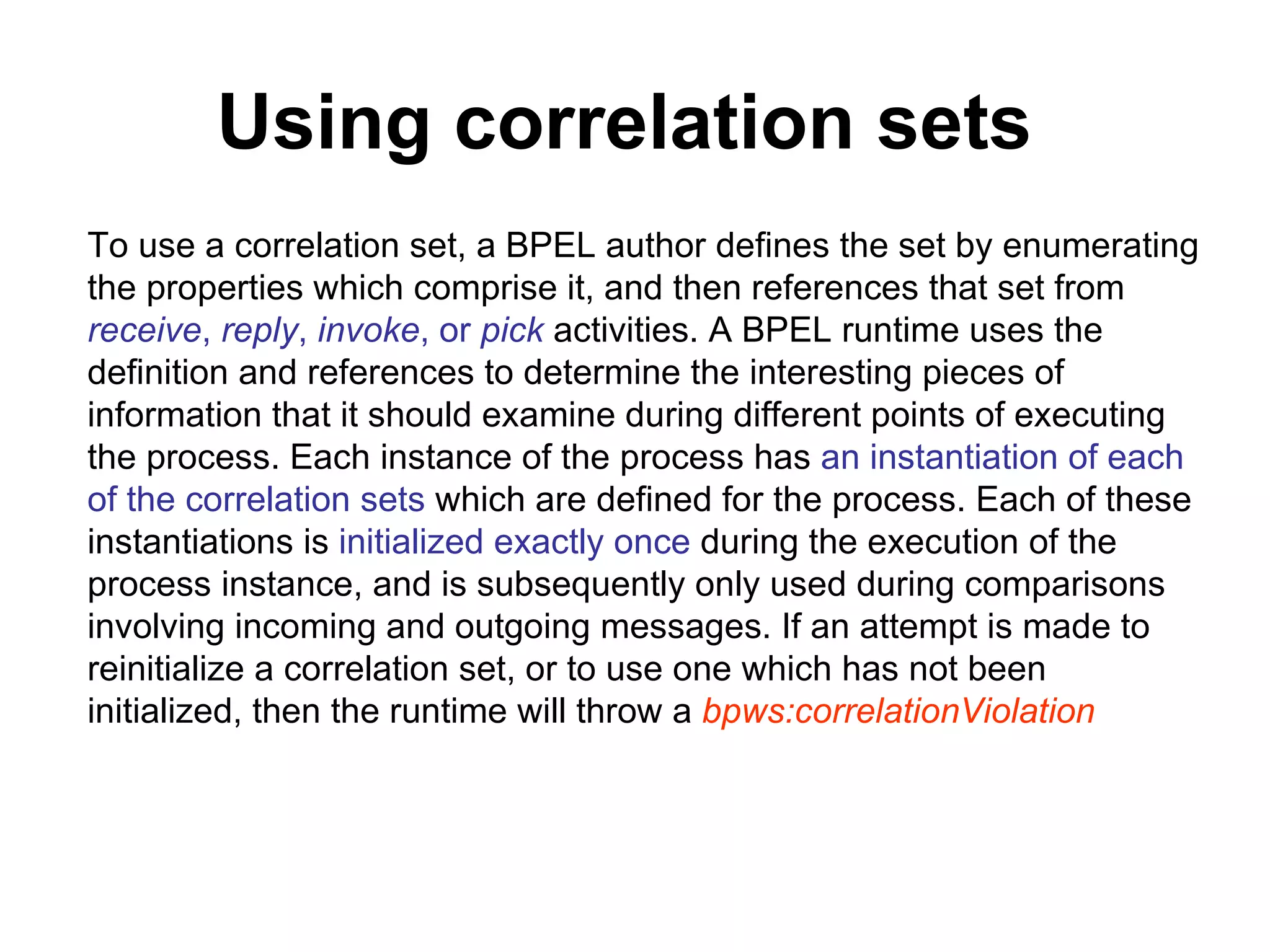 Using correlation sets

To use a correlation set, a BPEL author defines the set by enumerating the properties which comprise it, and then references that set from receive, reply, invoke, or pick activities. A BPEL runtime uses the definition and references to determine the interesting pieces of information that it should examine during different points of executing the process. Each instance of the process has an instantiation of each of the correlation sets which are defined for the process. Each of these instantiations is initialized exactly once during the execution of the process instance, and is subsequently only used during comparisons involving incoming and outgoing messages. If an attempt is made to reinitialize a correlation set, or to use one which has not been initialized, then the runtime will throw a bpws:correlationViolation